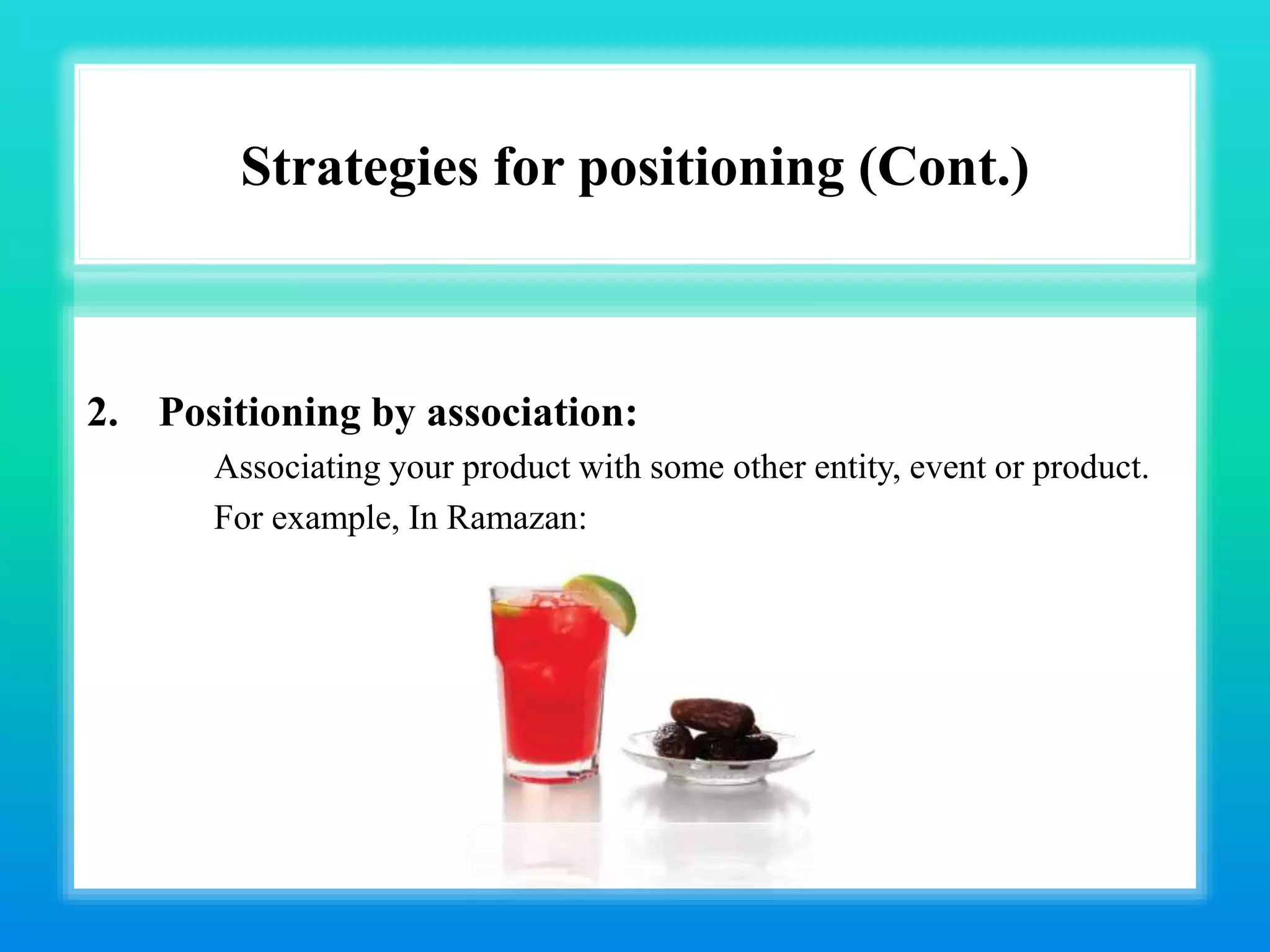 Strategies for positioning (Cont.)

2. Positioning by association:

Associating your product with some other entity, event or product.

For example, In Ramazan: